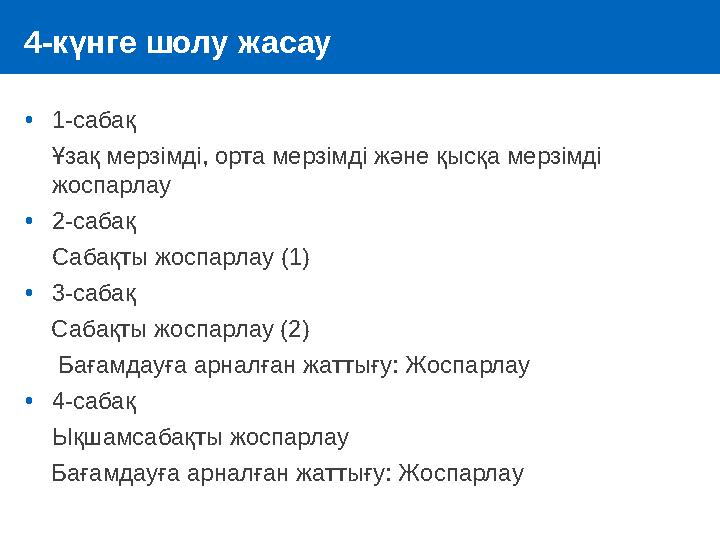 4-күнге шолу жасау

• 1-сабақ

Ұзақ мерзімді, орта мерзімді және қысқа мерзімді жоспарлау

• 2-сабақ

Сабақты жоспарлау (1)

• 3-сабақ

Сабақты жоспарлау (2)

Бағамдауға арналған жаттығу: Жоспарлау

• 4-сабақ

Ықшамсабақты жоспарлау

Бағамдауға арналған жаттығу: Жоспарлау